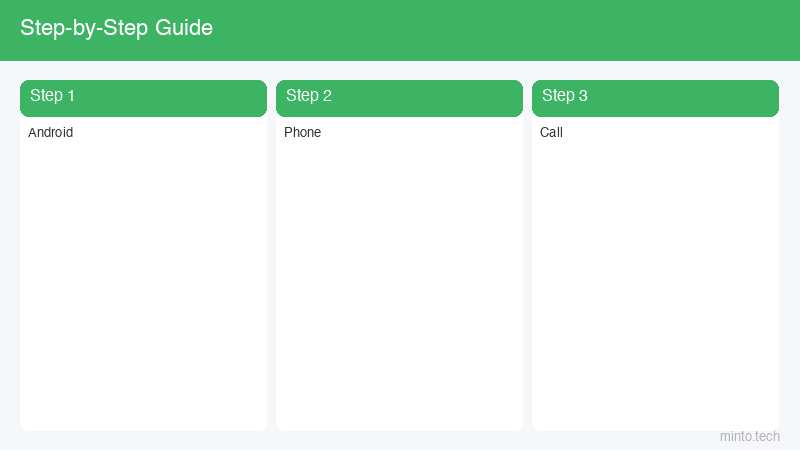 Step-by-Step Guide

Step 1

Android

Step 2

Phone

Step 3

Call

minto.tech